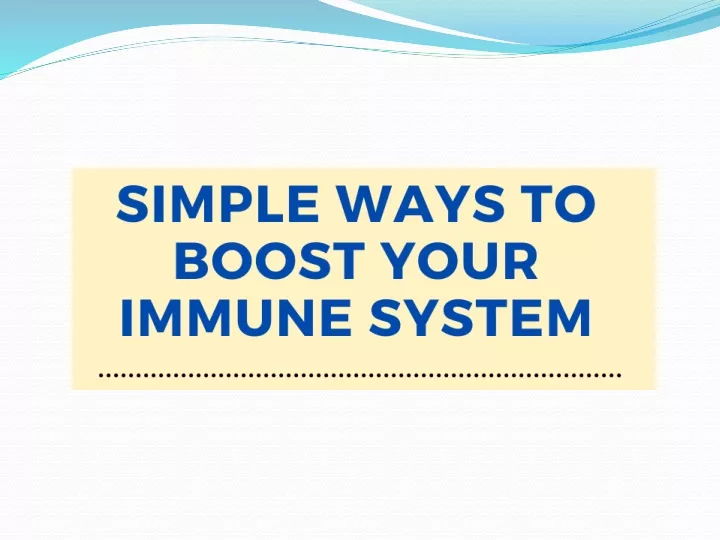 SIMPLE WAYS TO BOOST YOUR IMMUNE SYSTEM